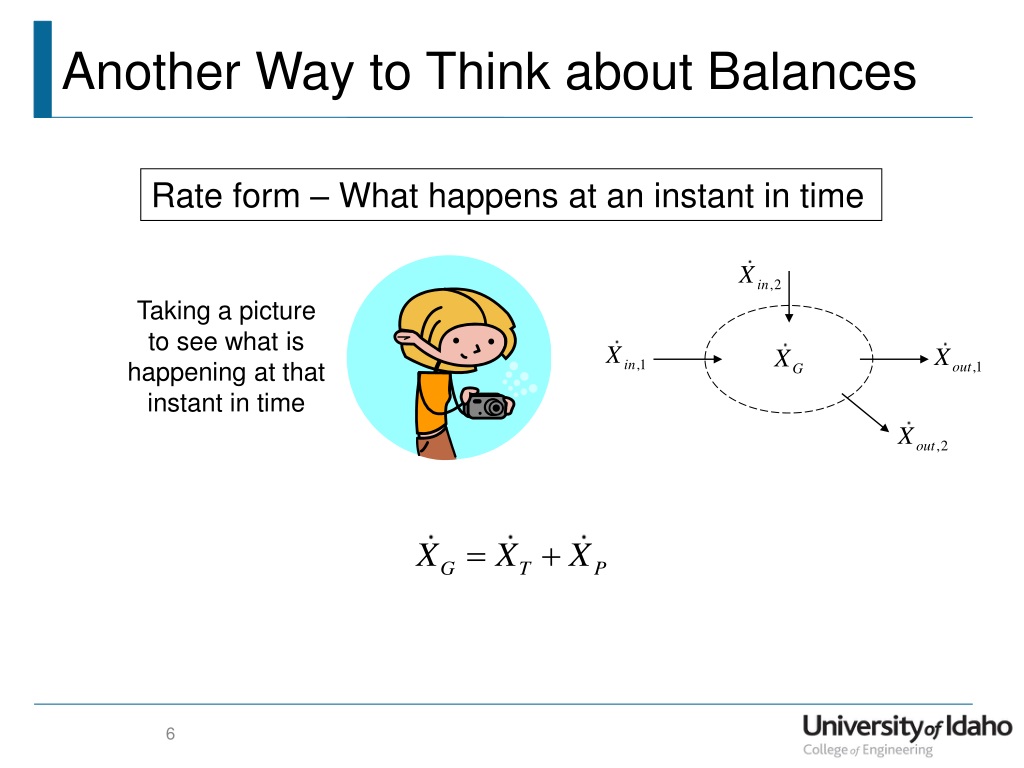 Another Way to Think about Balances

Rate form – What happens at an instant in time

Taking a picture to see what is happening at that instant in time

$\dot{X}_{in,2}$

$\dot{X}_{in,1}$

$\dot{X}_{G}$

$\dot{X}_{out,1}$

$\dot{X}_{out,2}$

$\dot{X}_G = \dot{X}_T + \dot{X}_P$

6

University of Idaho
College of Engineering